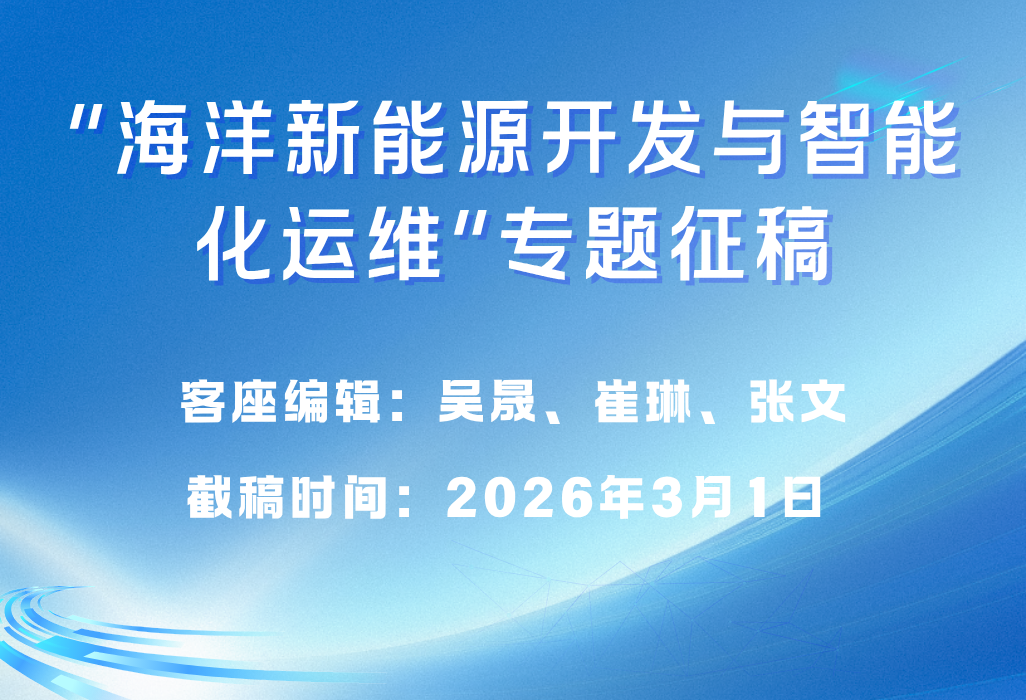 “海洋新能源开发与智能化运维”专题征稿

客座编辑：吴晟、崔琳、张文

截稿时间：2026年3月1日